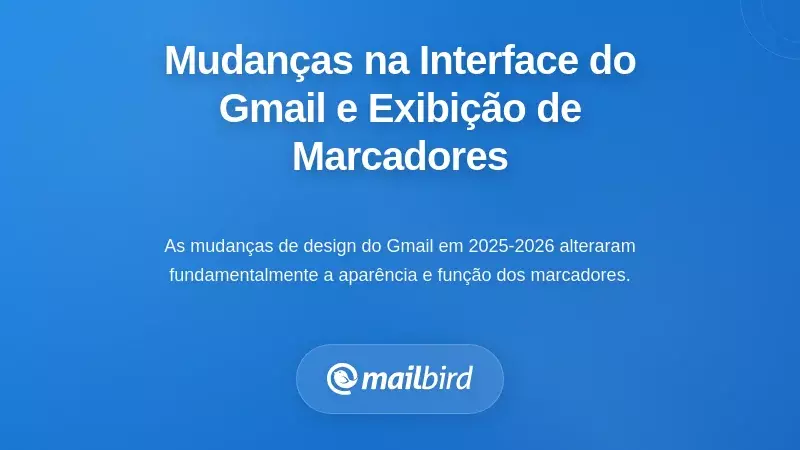 Mudanças na Interface do Gmail e Exibição de Marcadores

As mudanças de design do Gmail em 2025-2026 alteraram fundamentalmente a aparência e função dos marcadores.

mailbird